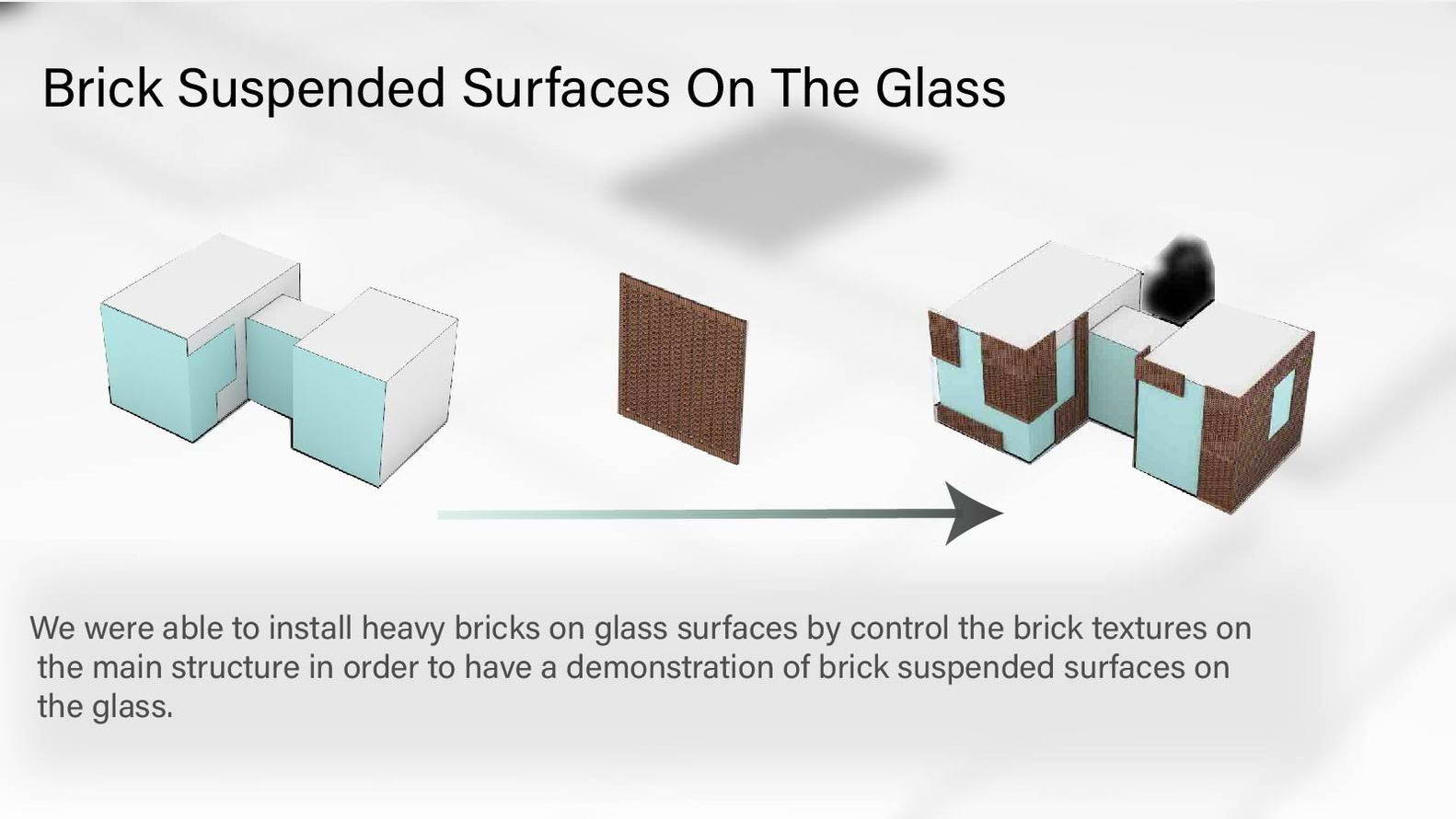 Brick Suspended Surfaces On The Glass

We were able to install heavy bricks on glass surfaces by control the brick textures on the main structure in order to have a demonstration of brick suspended surfaces on the glass.